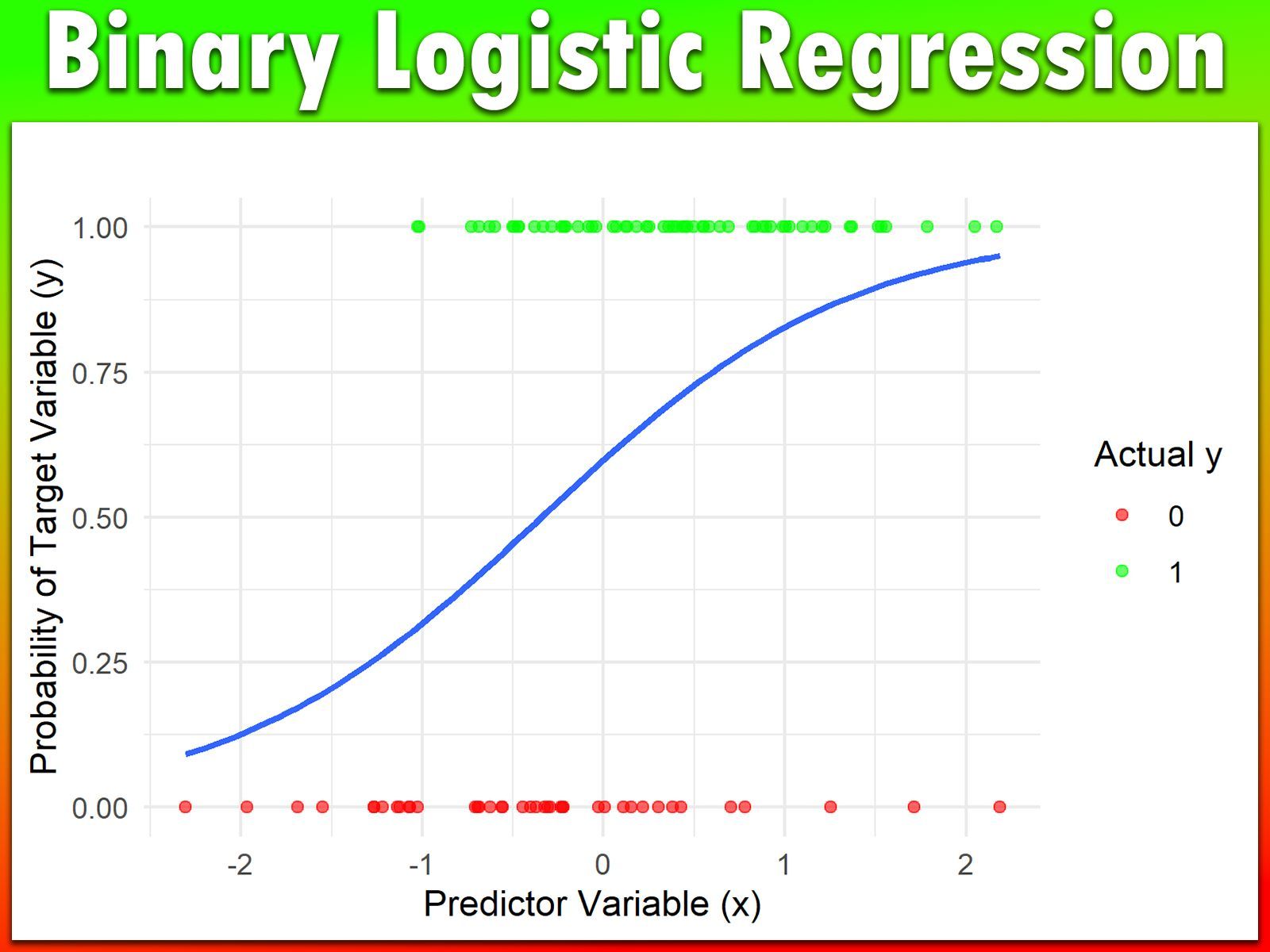 Binary Logistic Regression

Probability of Target Variable (y)

1.00
0.75
0.50
0.25
0.00

-2
-1
0
1
2

Predictor Variable (x)

Actual y
0
1